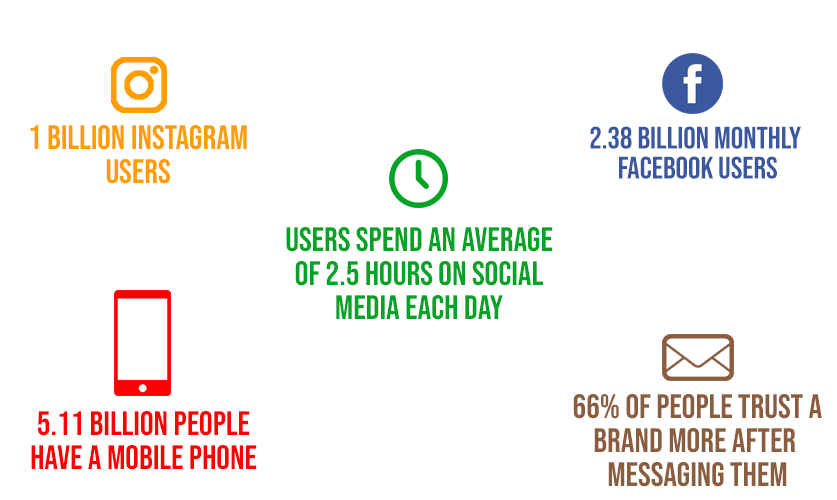 1 BILLION INSTAGRAM USERS

2.38 BILLION MONTHLY FACEBOOK USERS

USERS SPEND AN AVERAGE OF 2.5 HOURS ON SOCIAL MEDIA EACH DAY

5.11 BILLION PEOPLE HAVE A MOBILE PHONE

66% OF PEOPLE TRUST A BRAND MORE AFTER MESSAGING THEM